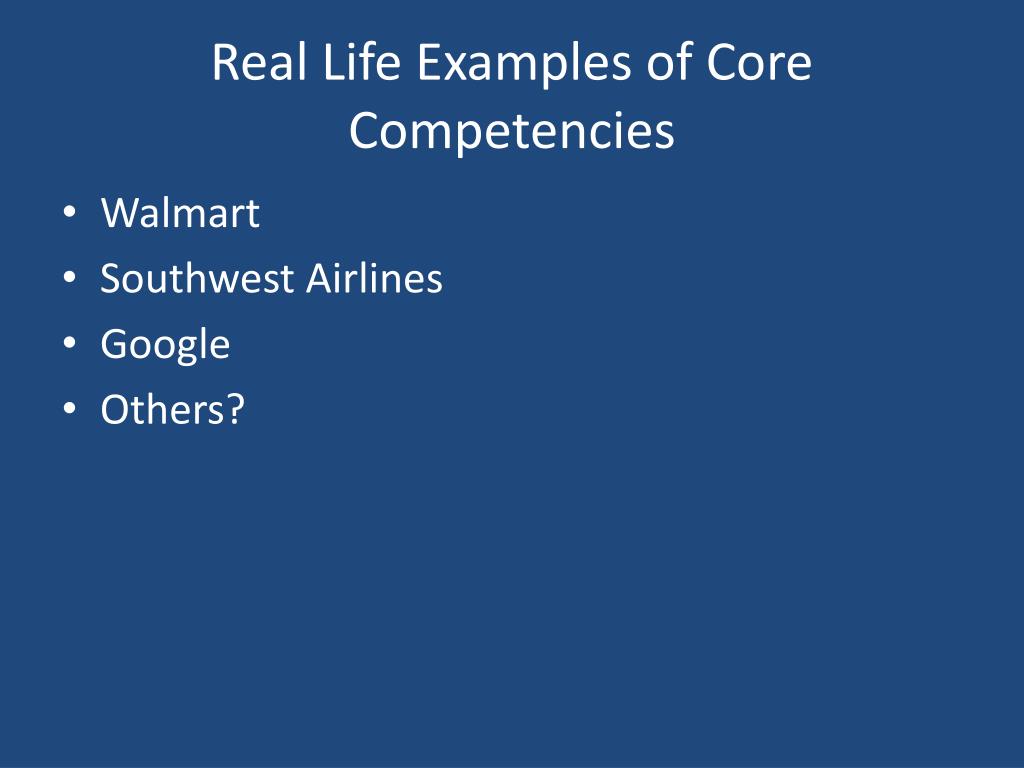 Real Life Examples of Core Competencies

• Walmart
• Southwest Airlines
• Google
• Others?